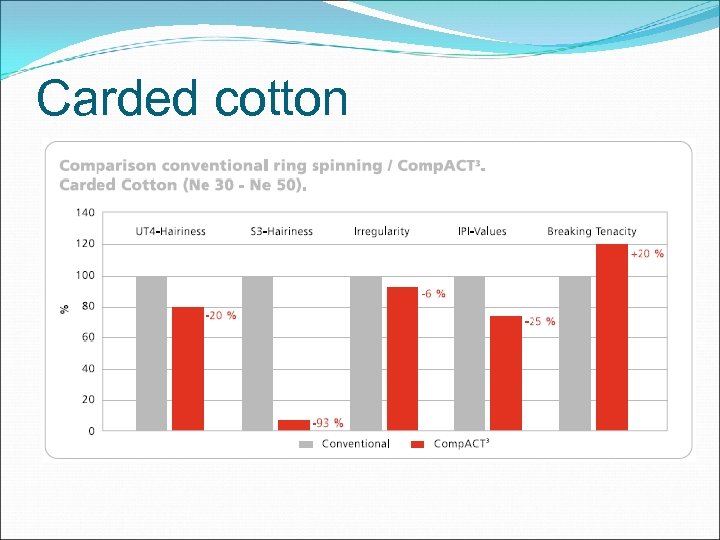 Carded cotton

Comparison conventional ring spinning / CompACT³.
Carded Cotton (Ne 30 - Ne 50).

140
120
100
80
60
40
20
0

%

UT4-Hairiness
S3-Hairiness
Irregularity
IPI-Values
Breaking Tenacity

-20 %
-93 %
-6 %
-25 %
+20 %

Conventional
CompACT³